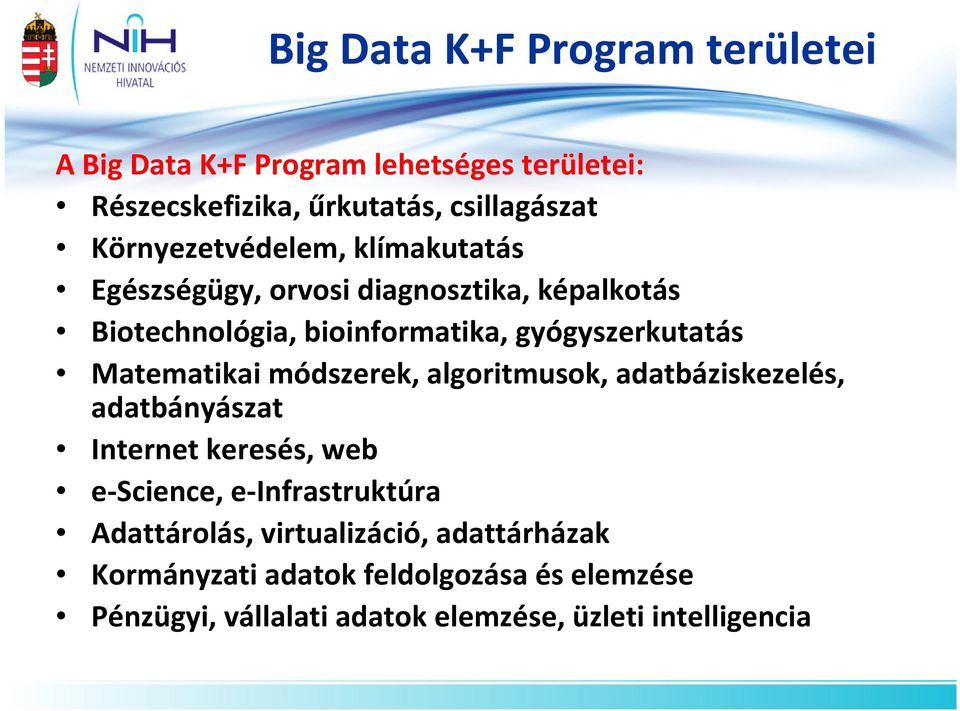 NIH
NEMZETI INNOVÁCIÓS HIVATAL

Big Data K+F Program területei

A Big Data K+F Program lehetséges területei:
• Részecskefizika, űrkutatás, csillagászat
• Környezetvédelem, klímakutatás
• Egészségügy, orvosi diagnosztika, képalkotás
• Biotechnológia, bioinformatika, gyógyszerkutatás
• Matematikai módszerek, algoritmusok, adatbáziskezelés, adatbányászat
• Internet keresés, web
• e-Science, e-Infrastruktúra
• Adattárolás, virtualizáció, adattárházak
• Kormányzati adatok feldolgozása és elemzése
• Pénzügyi, vállalati adatok elemzése, üzleti intelligencia